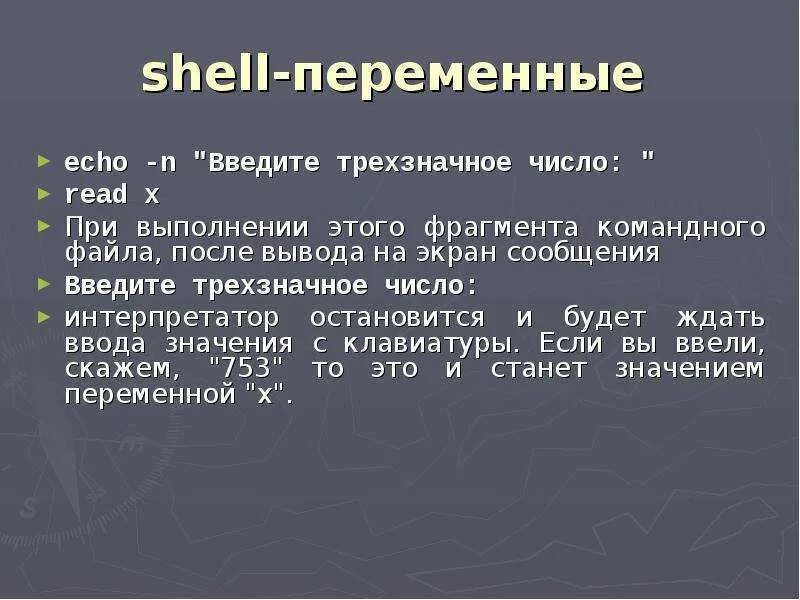 shell-переменные

echo -n "Введите трехзначное число: "

read x

При выполнении этого фрагмента командного файла, после вывода на экран сообщения

Введите трехзначное число:

интерпретатор остановится и будет ждать ввода значения с клавиатуры. Если вы ввели, скажем, "753" то это и станет значением переменной "x".